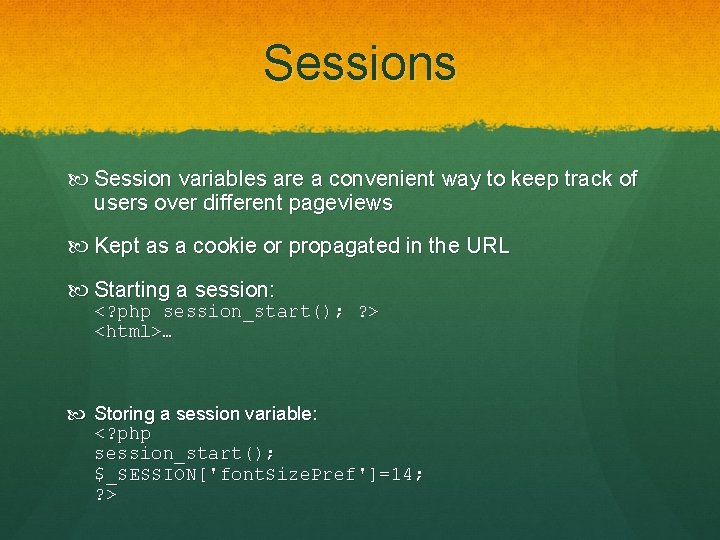 Sessions

Session variables are a convenient way to keep track of users over different pageviews

Kept as a cookie or propagated in the URL

Starting a session:
<?php session_start(); ?>
<html>…

Storing a session variable:
<?php
session_start();
$_SESSION['fontSizePref']=14;
?>